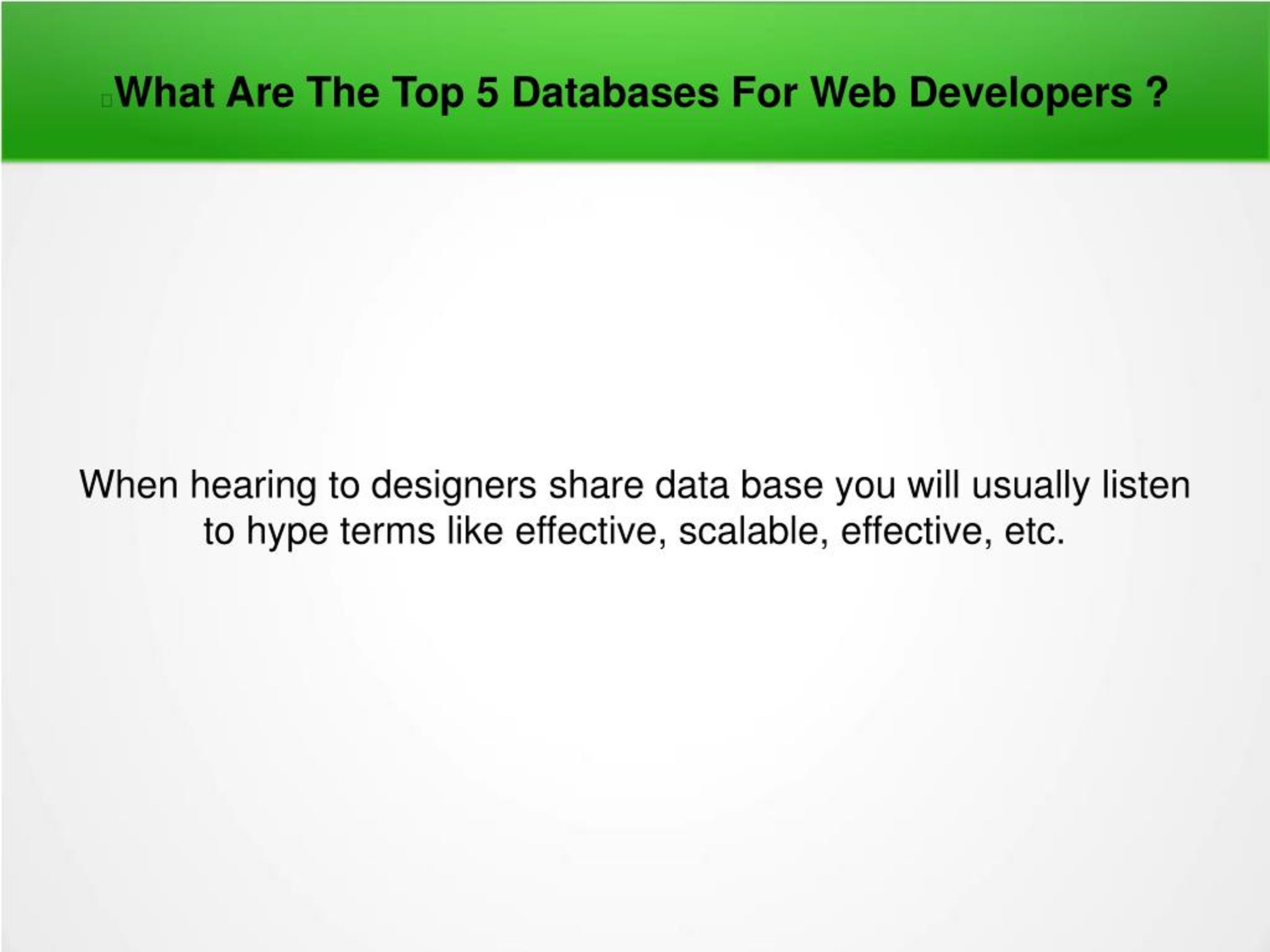 What Are The Top 5 Databases For Web Developers ?

When hearing to designers share data base you will usually listen to hype terms like effective, scalable, effective, etc.